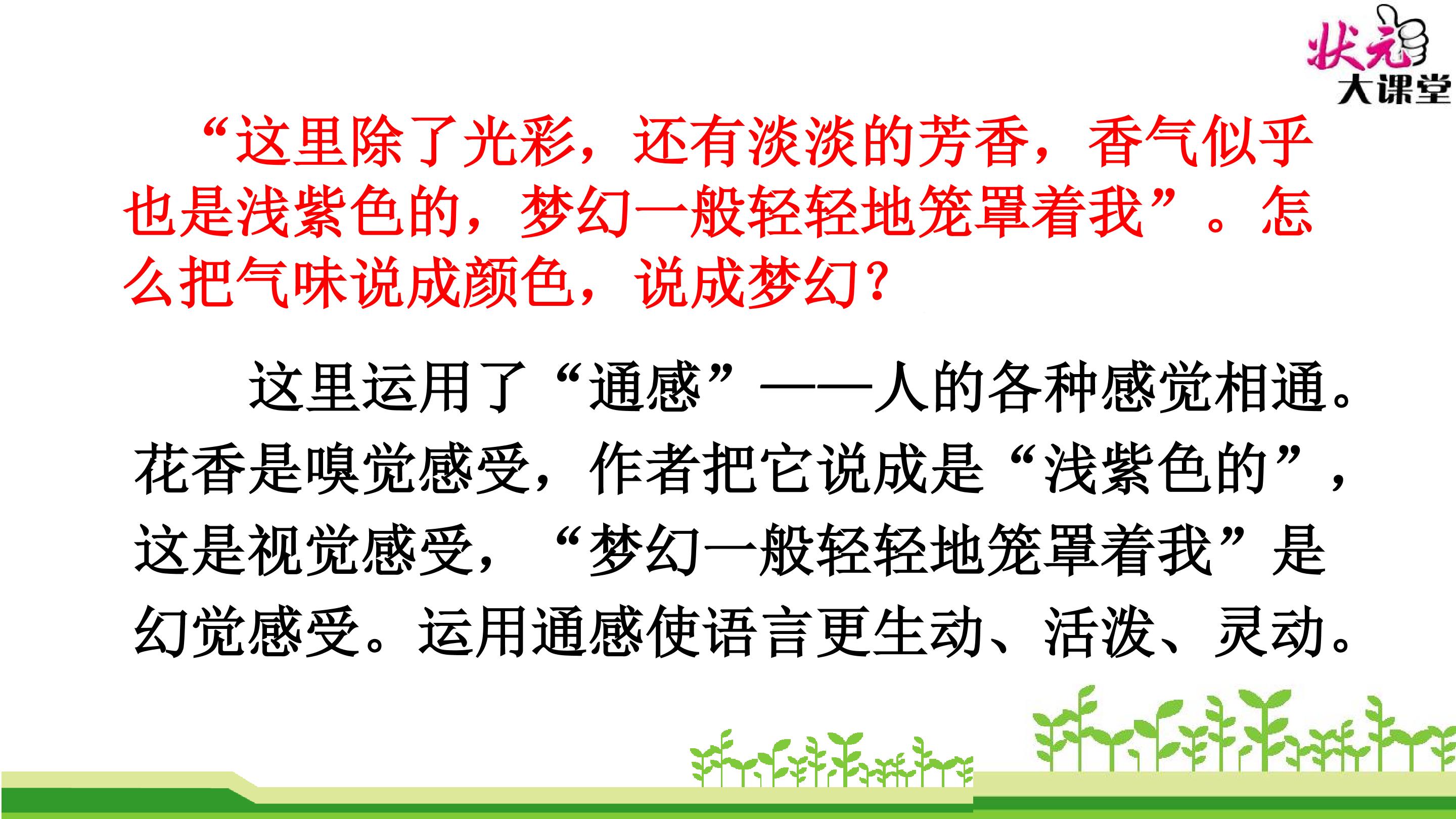 状元
大课堂

“这里除了光彩，还有淡淡的芳香，香气似乎也是浅紫色的，梦幻一般轻轻地笼罩着我”。怎么把气味说成颜色，说成梦幻？

这里运用了“通感”——人的各种感觉相通。花香是嗅觉感受，作者把它说成是“浅紫色的”，这是视觉感受，“梦幻一般轻轻地笼罩着我”是幻觉感受。运用通感使语言更生动、活泼、灵动。